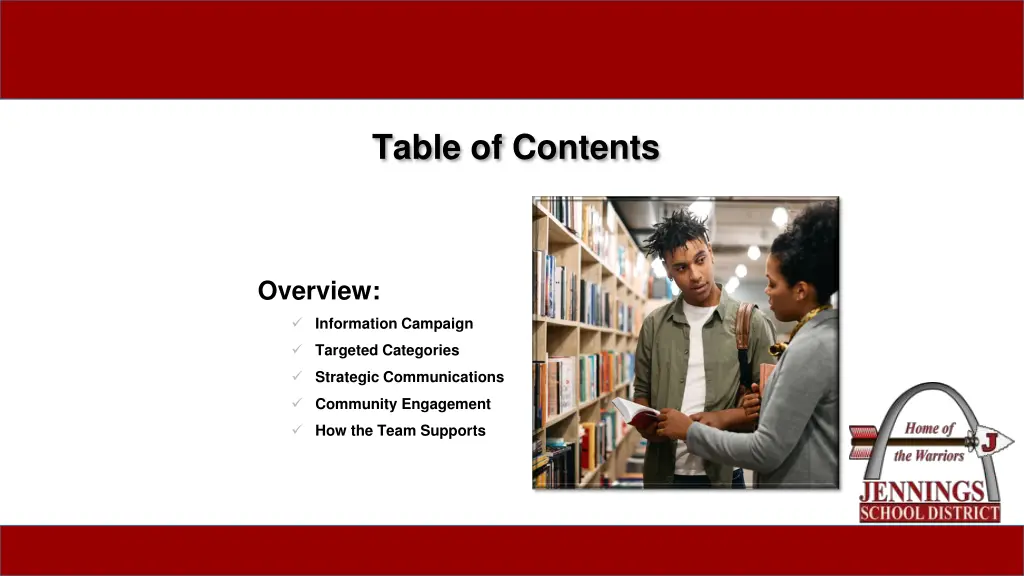 Table of Contents

Overview:

✓ Information Campaign
✓ Targeted Categories
✓ Strategic Communications
✓ Community Engagement
✓ How the Team Supports

Home of the Warriors
J
JENNINGS
SCHOOL DISTRICT